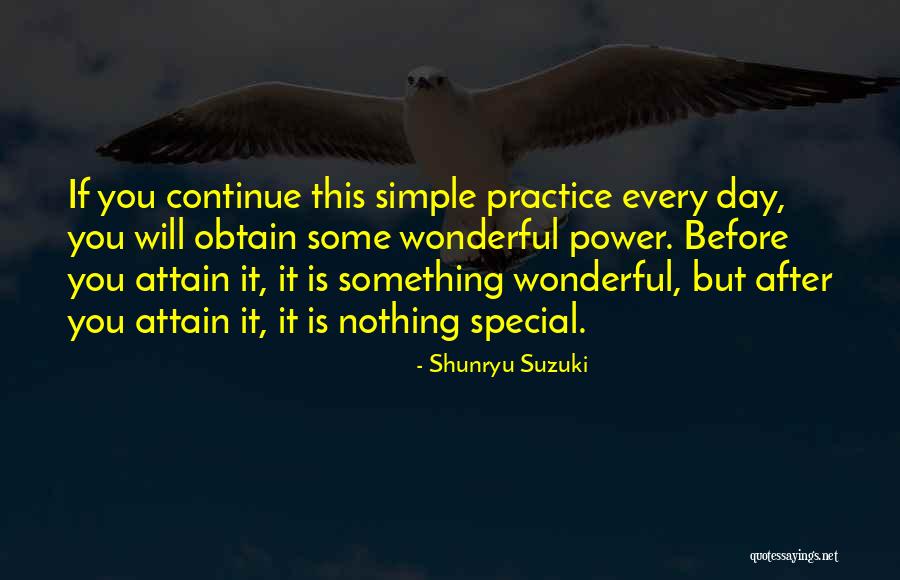 If you continue this simple practice every day, you will obtain some wonderful power. Before you attain it, it is something wonderful, but after you attain it, it is nothing special.

- Shunryu Suzuki

quotessayings.net